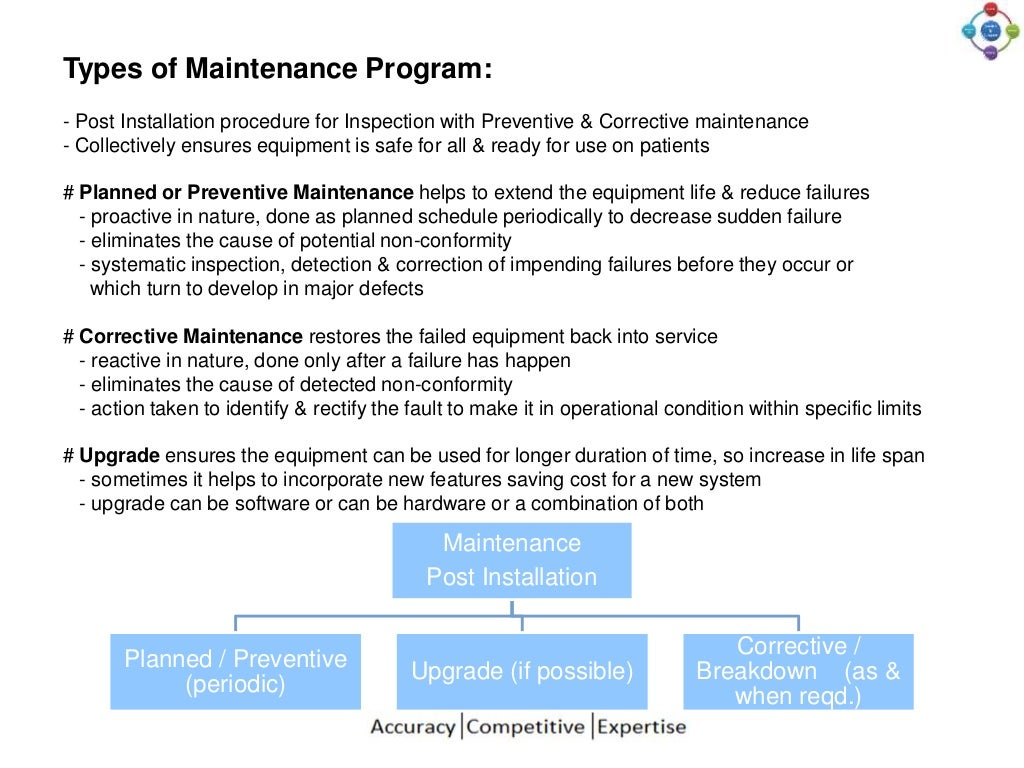 Types of Maintenance Program:

- Post Installation procedure for Inspection with Preventive & Corrective maintenance
- Collectively ensures equipment is safe for all & ready for use on patients

# Planned or Preventive Maintenance helps to extend the equipment life & reduce failures
- proactive in nature, done as planned schedule periodically to decrease sudden failure
- eliminates the cause of potential non-conformity
- systematic inspection, detection & correction of impending failures before they occur or which turn to develop in major defects

# Corrective Maintenance restores the failed equipment back into service
- reactive in nature, done only after a failure has happen
- eliminates the cause of detected non-conformity
- action taken to identify & rectify the fault to make it in operational condition within specific limits

# Upgrade ensures the equipment can be used for longer duration of time, so increase in life span
- sometimes it helps to incorporate new features saving cost for a new system
- upgrade can be software or can be hardware or a combination of both

Maintenance Post Installation

Planned / Preventive (periodic)

Upgrade (if possible)

Corrective / Breakdown (as & when reqd.)

Accuracy | Competitive | Expertise